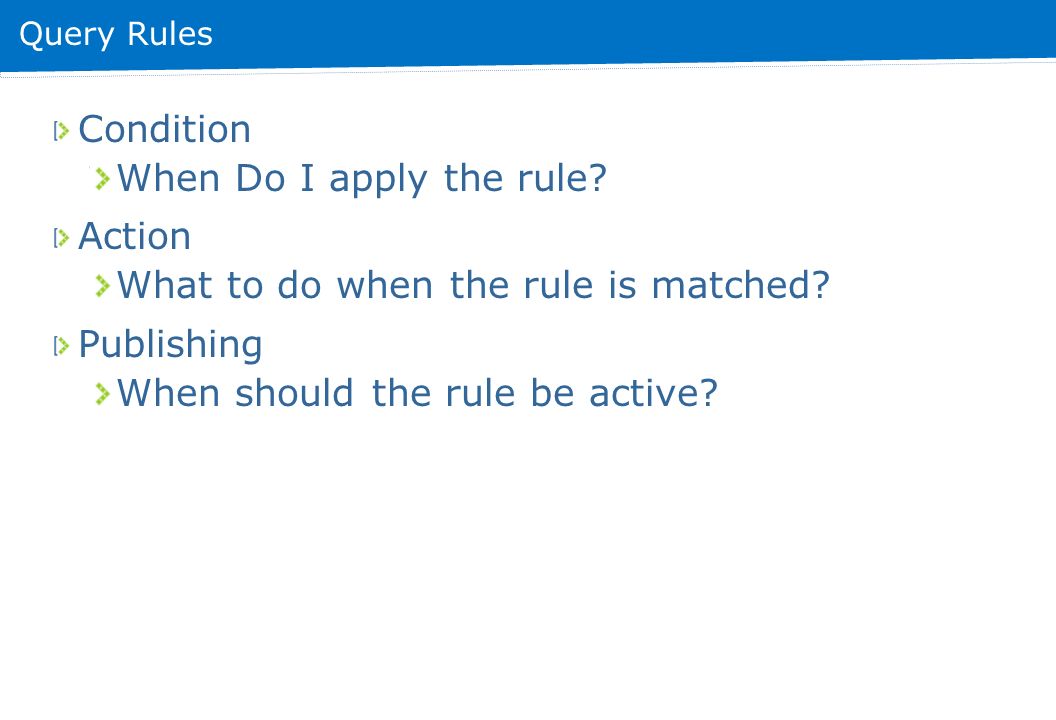 Query Rules

Condition

When Do I apply the rule?

Action

What to do when the rule is matched?

Publishing

When should the rule be active?